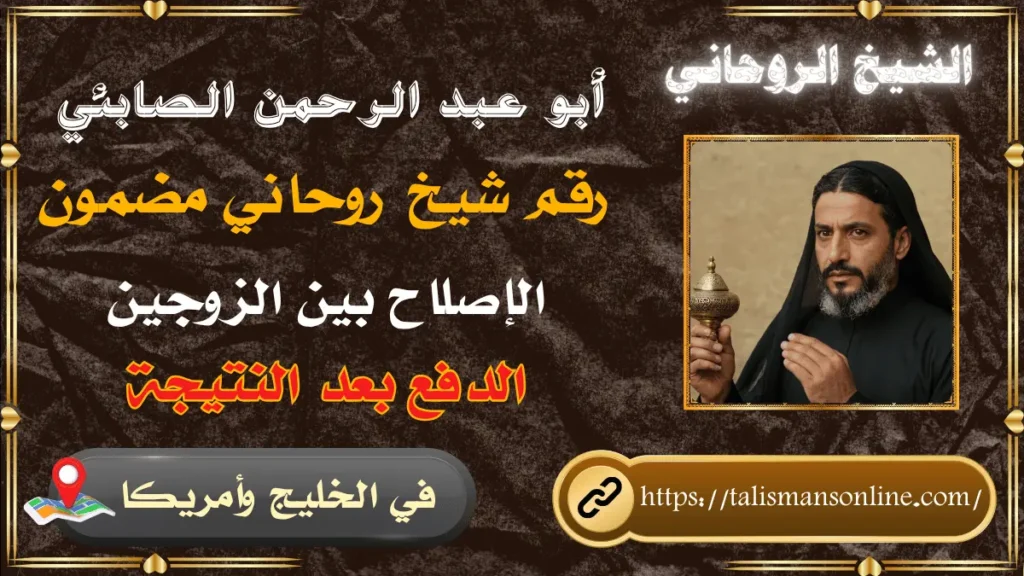 الشيخ الروحاني

أبو عبد الرحمن الصابئي

رقم شيخ روحاني مضمون

الإصلاح بين الزوجين

الدفع بعد النتيجة

في الخليج وأمريكا

https://talismansonline.com/